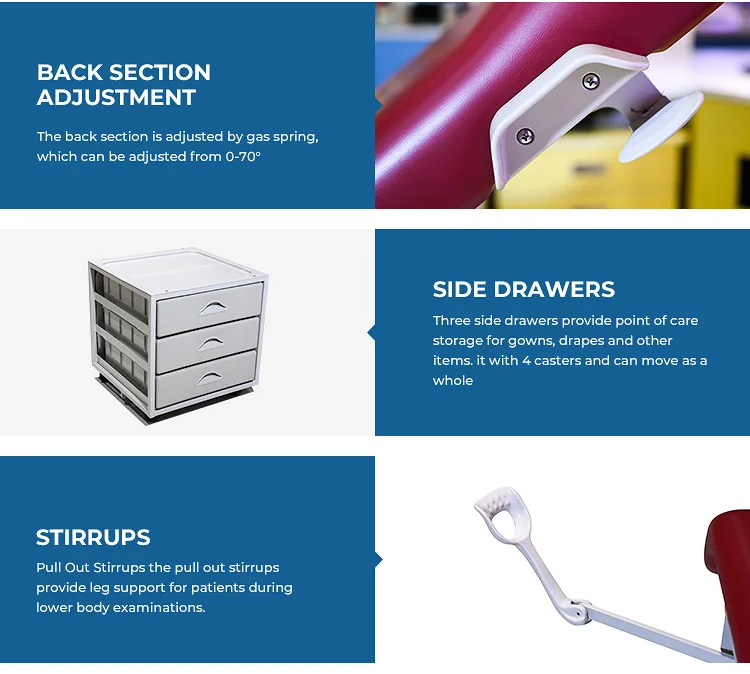 BACK SECTION ADJUSTMENT

The back section is adjusted by gas spring, which can be adjusted from 0-70°

SIDE DRAWERS

Three side drawers provide point of care storage for gowns, drapes and other items. it with 4 casters and can move as a whole

STIRRUPS

Pull Out Stirrups the pull out stirrups provide leg support for patients during lower body examinations.